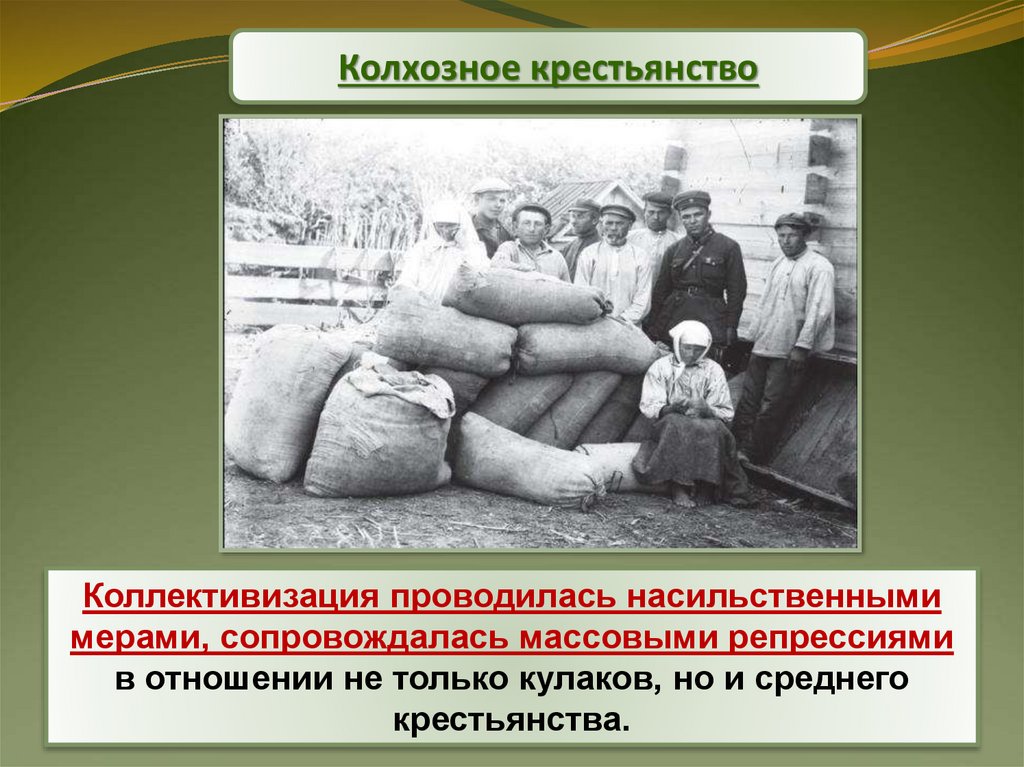 Колхозное крестьянство

Коллективизация проводилась насильственными мерами, сопровождалась массовыми репрессиями в отношении не только кулаков, но и среднего крестьянства.